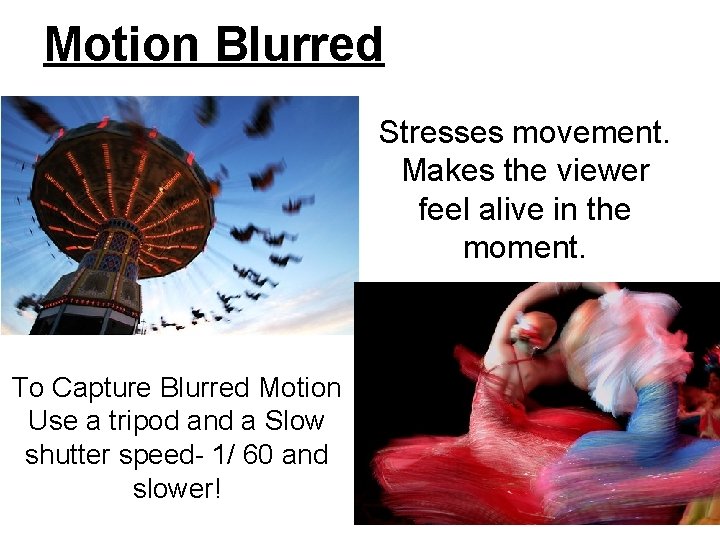 Motion Blurred

Stresses movement. Makes the viewer feel alive in the moment.

To Capture Blurred Motion Use a tripod and a Slow shutter speed- 1/ 60 and slower!